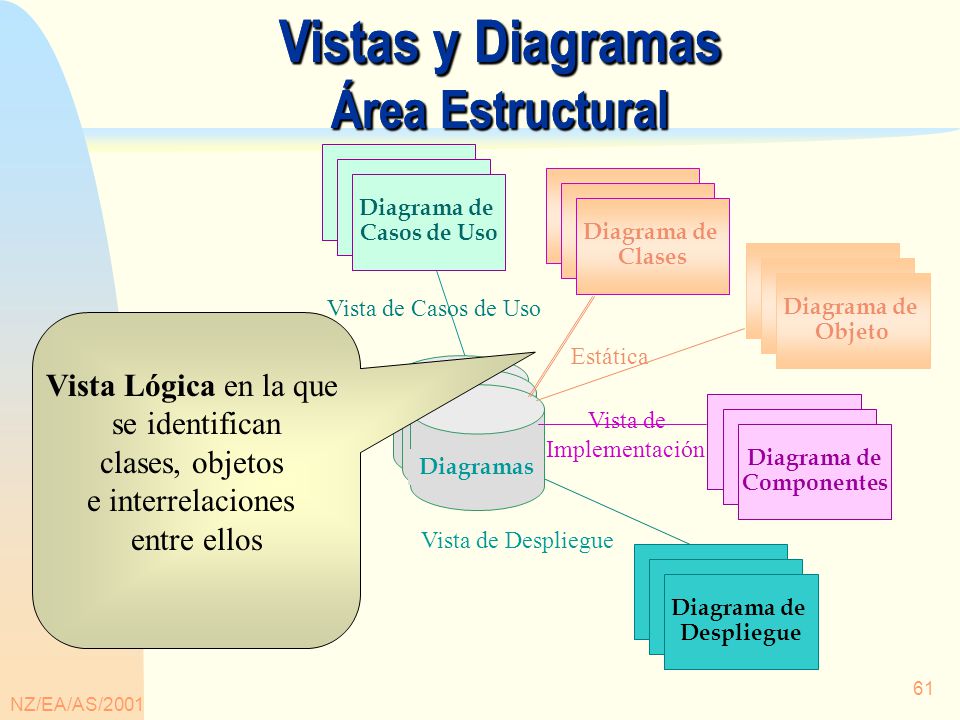 Vistas y Diagramas
Área Estructural

Diagrama de Casos de Uso

Diagrama de Clases

Diagrama de Objeto

Vista de Casos de Uso

Estática

Vista Lógica en la que se identifican clases, objetos e interrelaciones entre ellos

Diagramas

Vista de Implementación

Diagrama de Componentes

Vista de Despliegue

Diagrama de Despliegue

NZ/EA/AS/2001

61